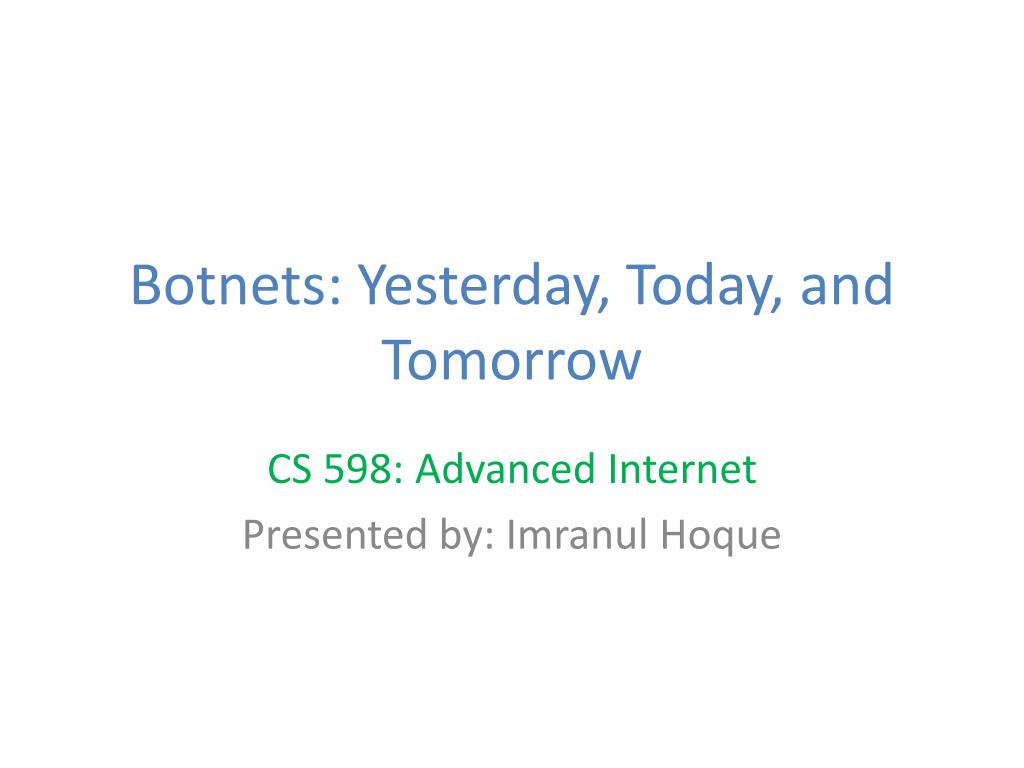 Botnets: Yesterday, Today, and Tomorrow

CS 598: Advanced Internet

Presented by: Imranul Hoque